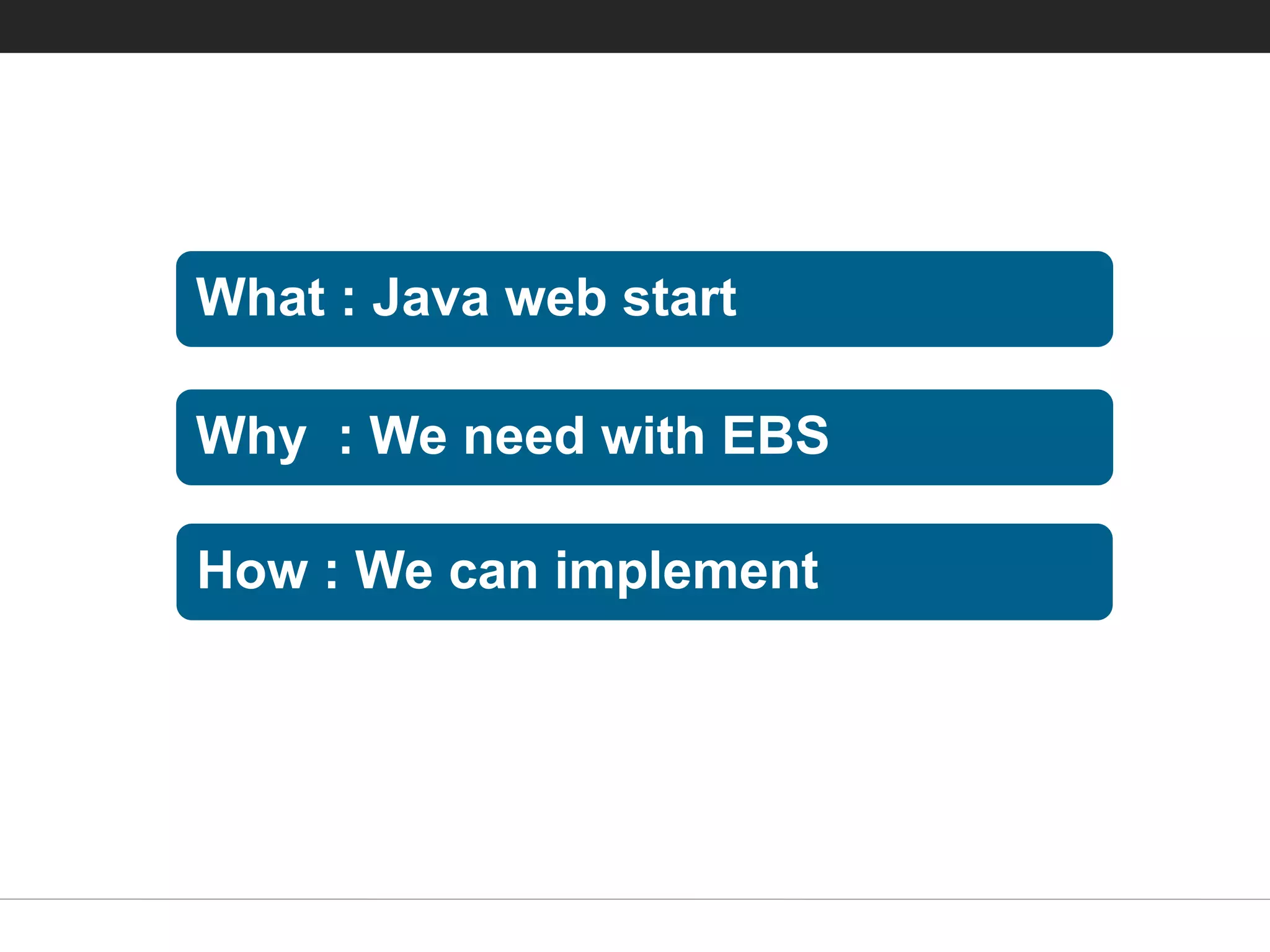 What : Java web start

Why : We need with EBS

How : We can implement